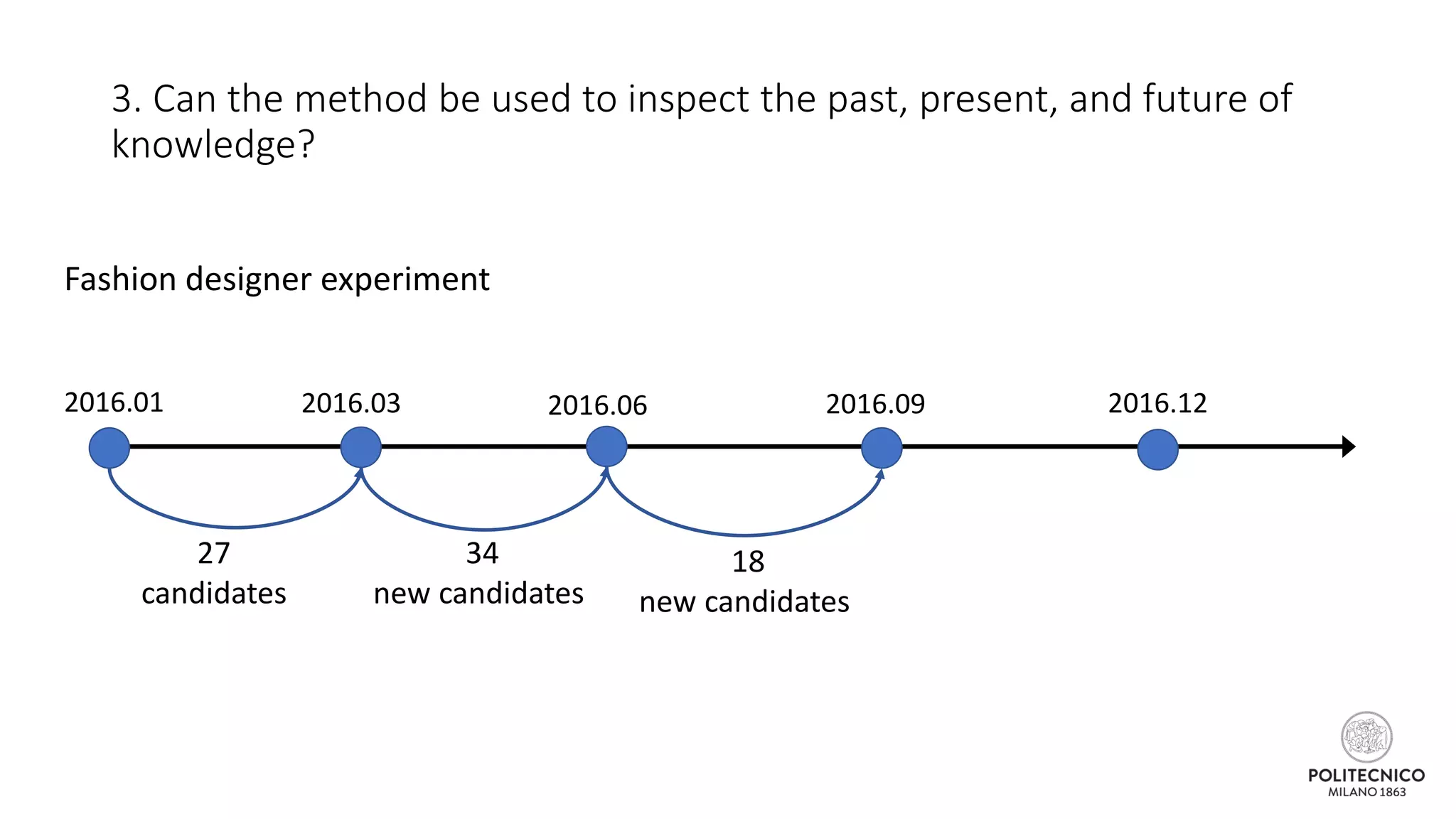 3. Can the method be used to inspect the past, present, and future of knowledge?

Fashion designer experiment

2016.01

2016.03

2016.06

2016.09

2016.12

27
candidates

34
new candidates

18
new candidates

POLITECNICO
MILANO 1863